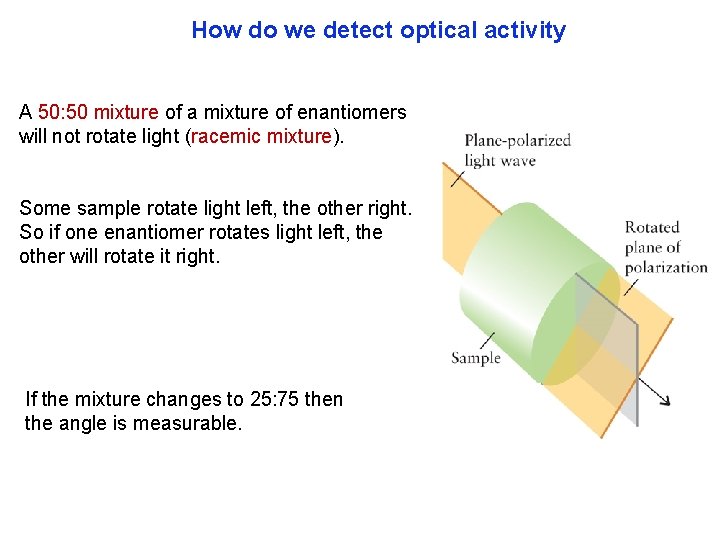 How do we detect optical activity

A 50:50 mixture of a mixture of enantiomers will not rotate light (racemic mixture).

Some sample rotate light left, the other right. So if one enantiomer rotates light left, the other will rotate it right.

If the mixture changes to 25:75 then the angle is measurable.

Plane-polarized light wave

Rotated plane of polarization

Sample